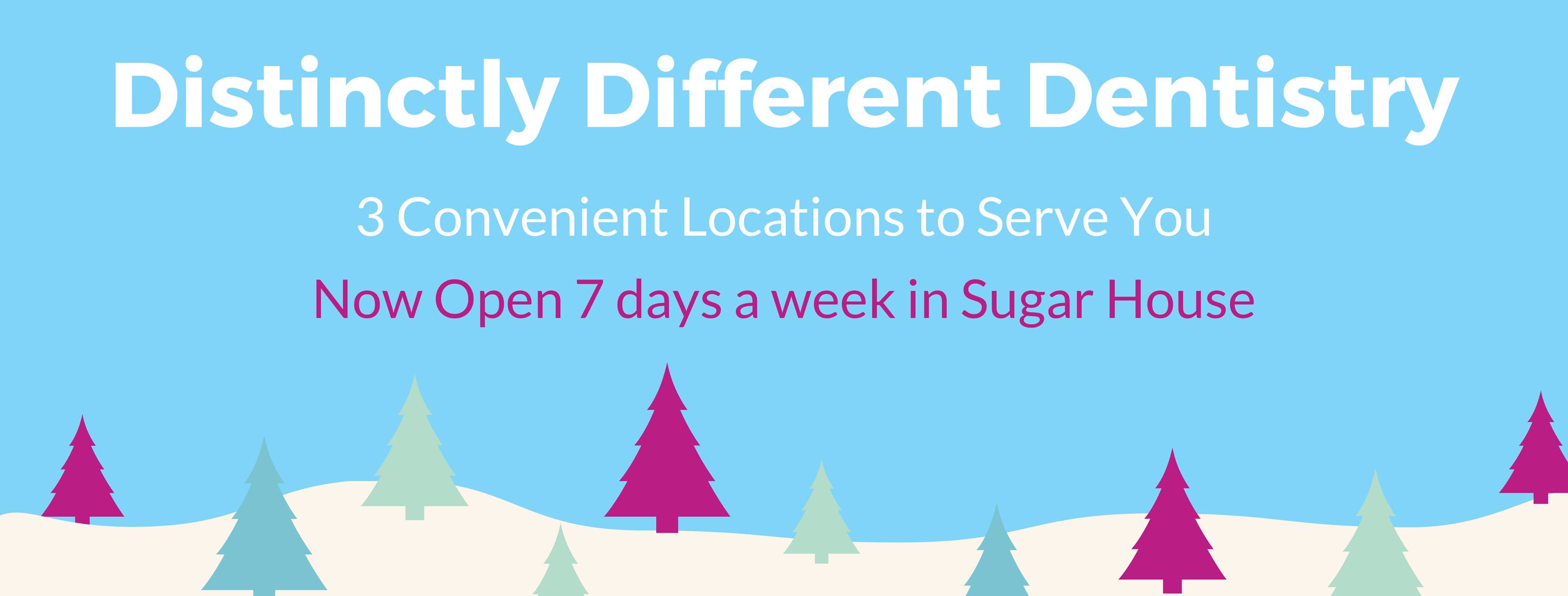 Distinctly Different Dentistry

3 Convenient Locations to Serve You

Now Open 7 days a week in Sugar House